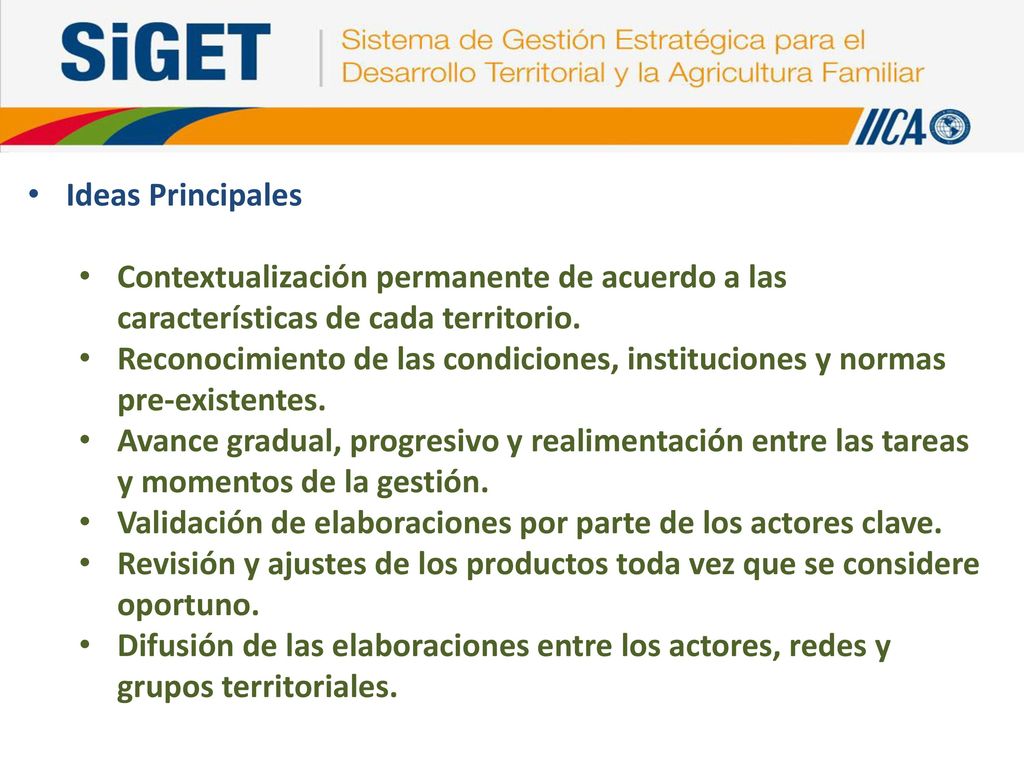 SiGET
Sistema de Gestión Estratégica para el Desarrollo Territorial y la Agricultura Familiar

IICA

• Ideas Principales

• Contextualización permanente de acuerdo a las características de cada territorio.
• Reconocimiento de las condiciones, instituciones y normas pre-existentes.
• Avance gradual, progresivo y realimentación entre las tareas y momentos de la gestión.
• Validación de elaboraciones por parte de los actores clave.
• Revisión y ajustes de los productos toda vez que se considere oportuno.
• Difusión de las elaboraciones entre los actores, redes y grupos territoriales.